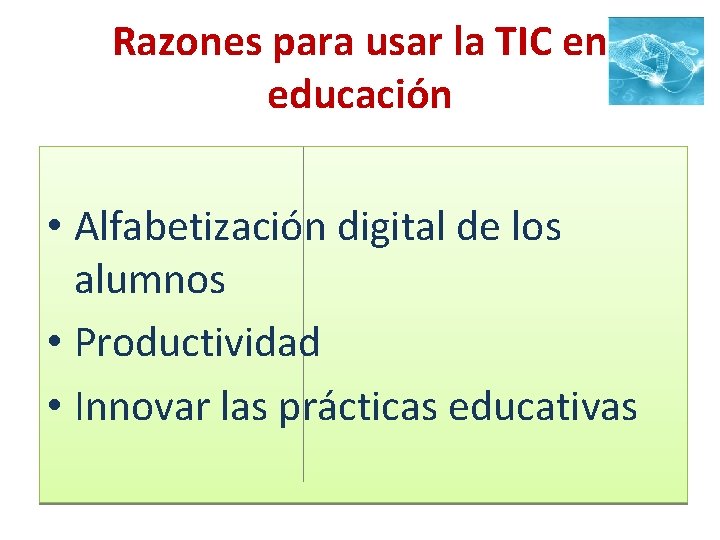 Razones para usar la TIC en educación

• Alfabetización digital de los alumnos
• Productividad
• Innovar las prácticas educativas